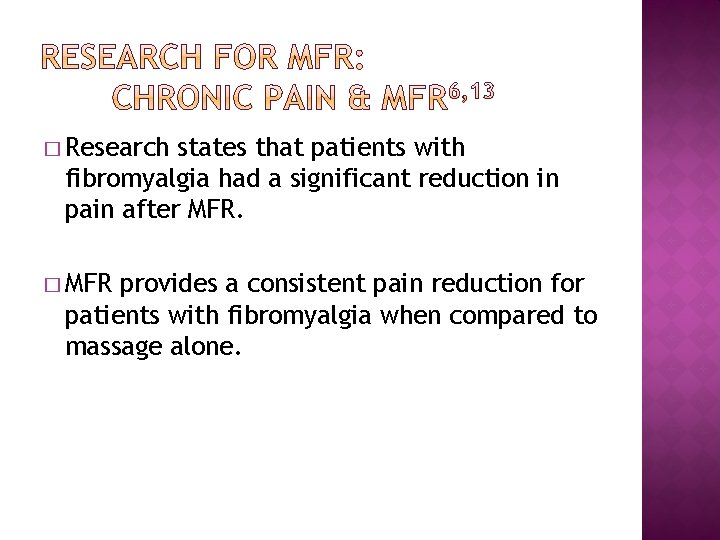 RESEARCH FOR MFR:
CHRONIC PAIN & MFR$^{6,13}$

□ Research states that patients with fibromyalgia had a significant reduction in pain after MFR.

□ MFR provides a consistent pain reduction for patients with fibromyalgia when compared to massage alone.